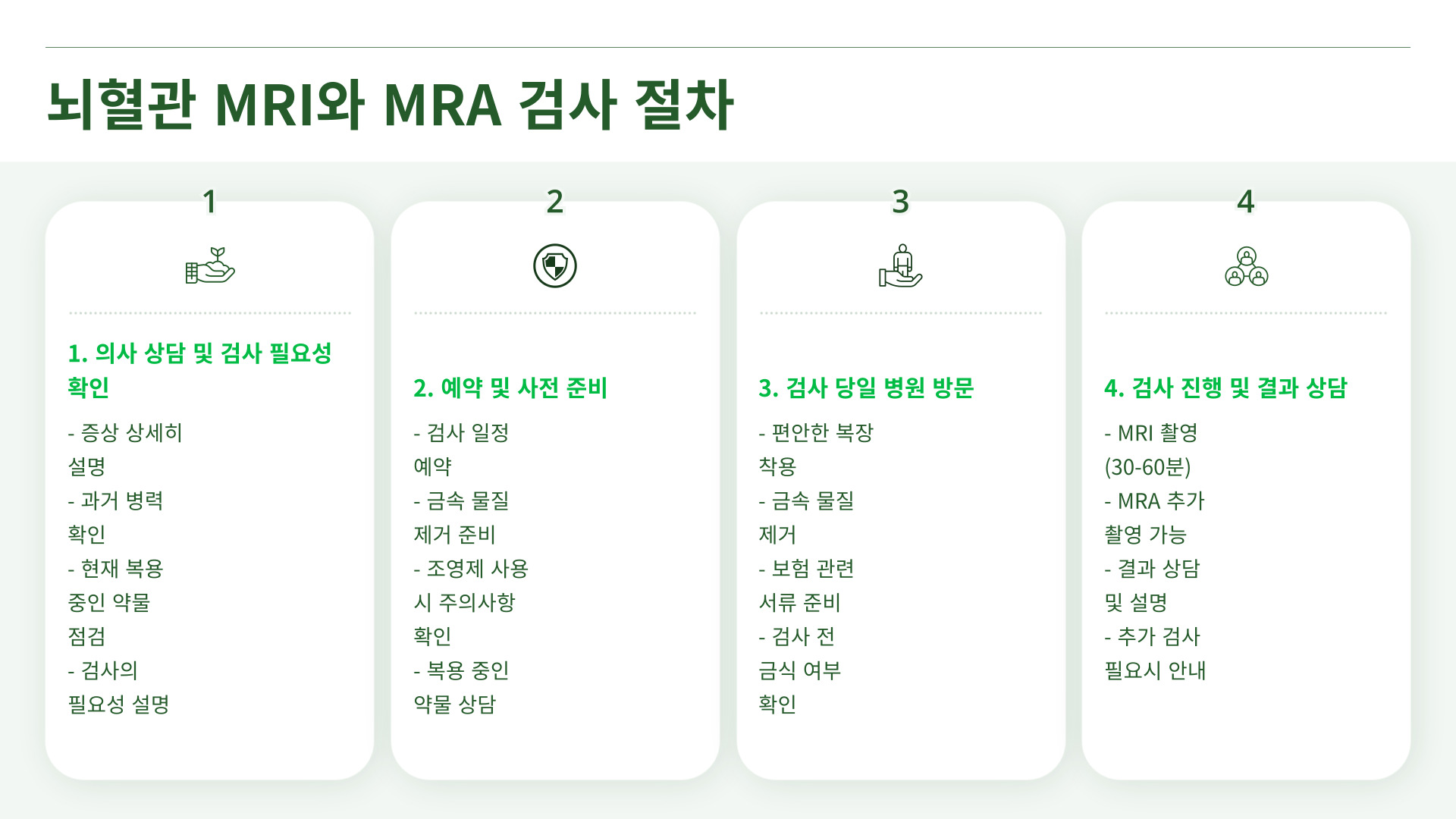 뇌혈관 MRI와 MRA 검사 절차

1

1. 의사 상담 및 검사 필요성 확인

- 증상 상세히 설명
- 과거 병력 확인
- 현재 복용 중인 약물 점검
- 검사의 필요성 설명

2

2. 예약 및 사전 준비

- 검사 일정 예약
- 금속 물질 제거 준비
- 조영제 사용 시 주의사항 확인
- 복용 중인 약물 상담

3

3. 검사 당일 병원 방문

- 편안한 복장 착용
- 금속 물질 제거
- 보험 관련 서류 준비
- 검사 전 금식 여부 확인

4

4. 검사 진행 및 결과 상담

- MRI 촬영 (30-60분)
- MRA 추가 촬영 가능
- 결과 상담 및 설명
- 추가 검사 필요시 안내